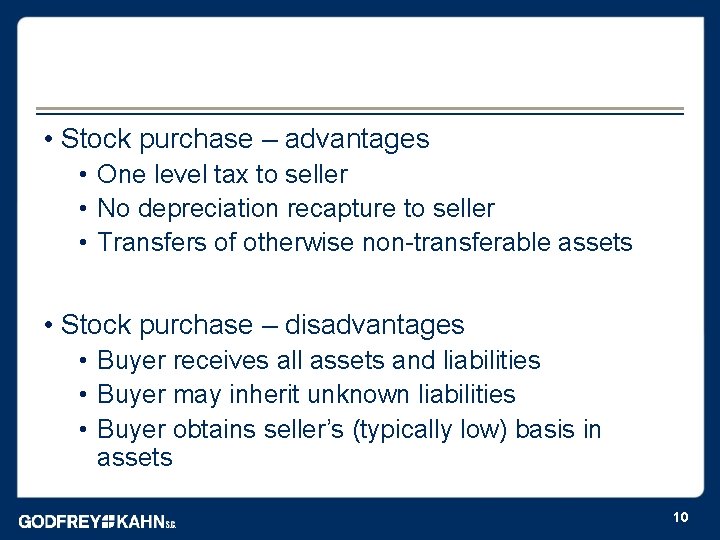 • Stock purchase – advantages
• One level tax to seller
• No depreciation recapture to seller
• Transfers of otherwise non-transferable assets

• Stock purchase – disadvantages
• Buyer receives all assets and liabilities
• Buyer may inherit unknown liabilities
• Buyer obtains seller's (typically low) basis in assets

GODFREY KAHN S.C.

10